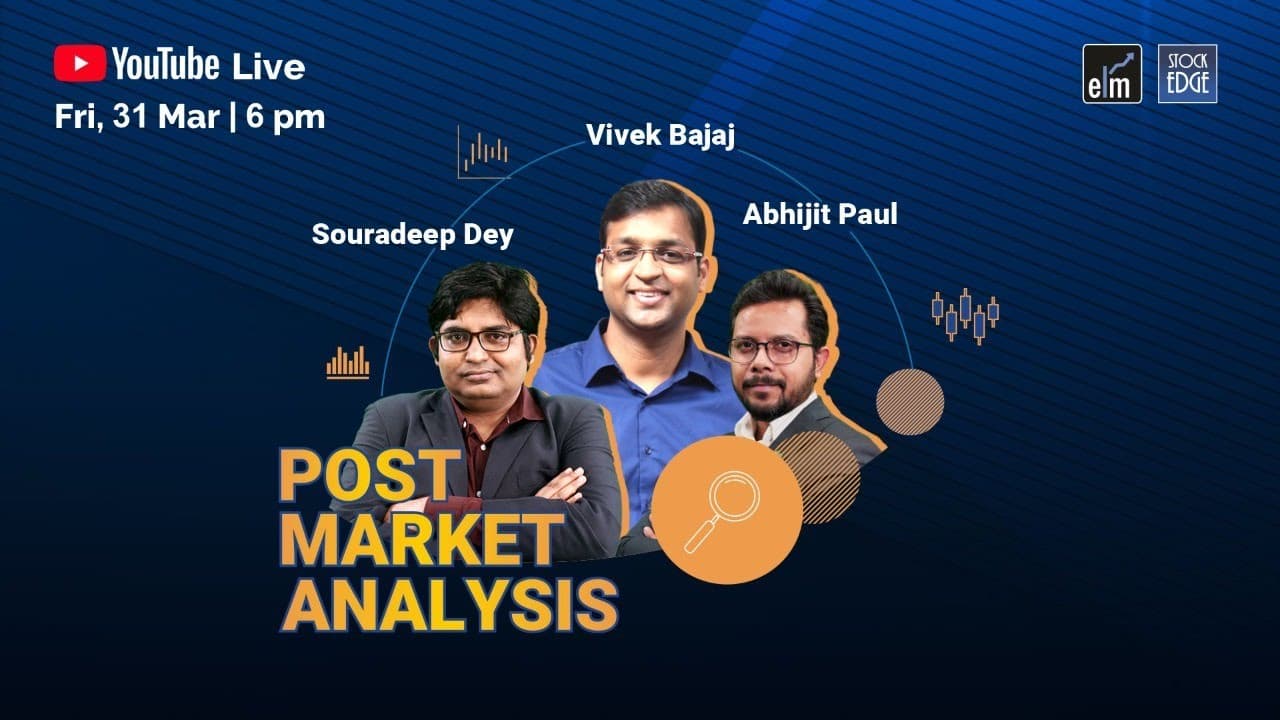 YouTube Live
Fri, 31 Mar | 6 pm

elm STOCK EDGE

Vivek Bajaj
Abhijit Paul
Souradeep Dey

POST
MARKET
ANALYSIS